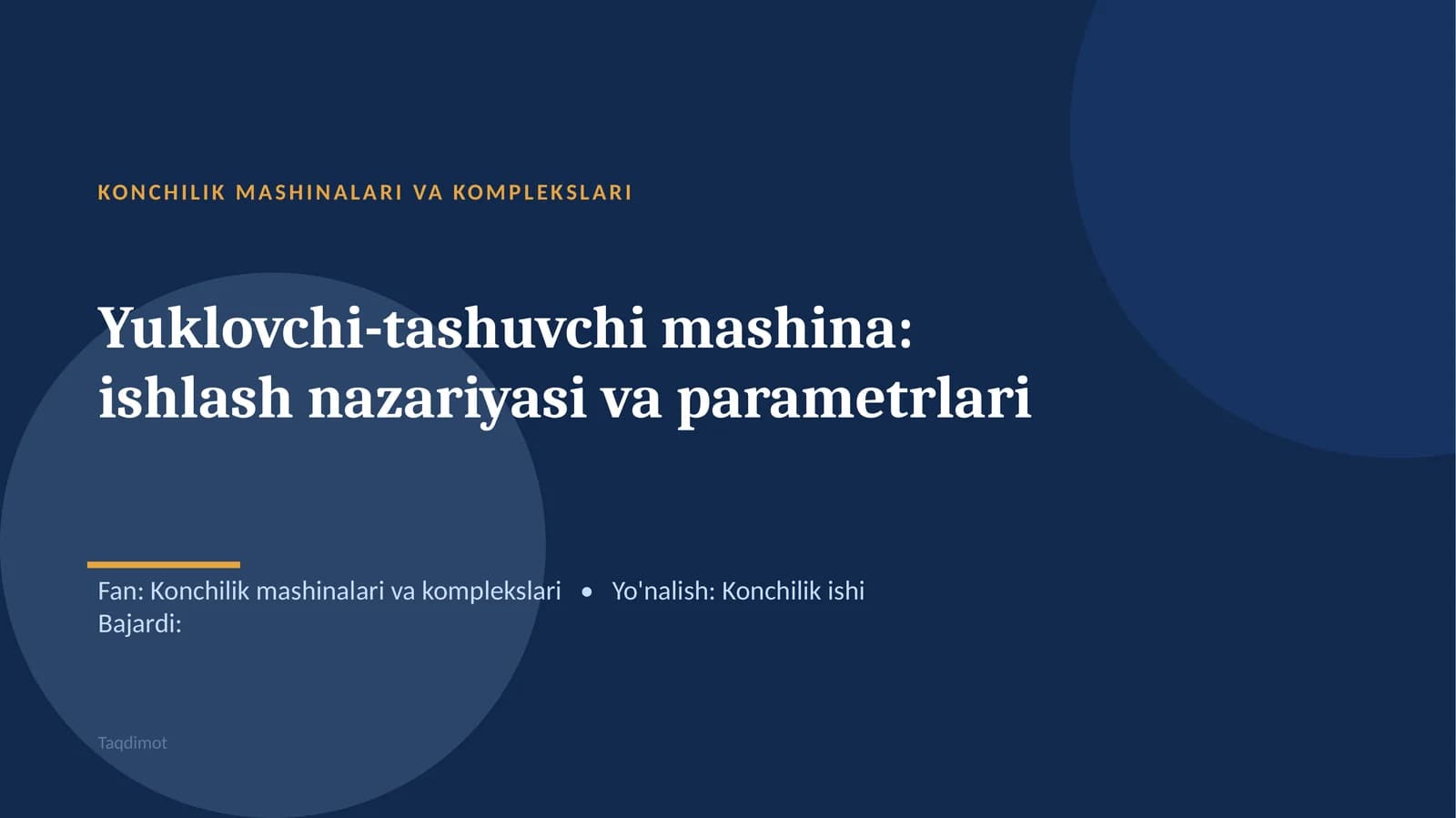 KONCHILIK MASHINALARI VA KOMPLEKSLARI

Yuklovchi-tashuvchi mashina: ishlash nazariyasi va parametrlari

Fan: Konchilik mashinalari va komplekslari • Yo'nalish: Konchilik ishi
Bajardi:

Taqdimot